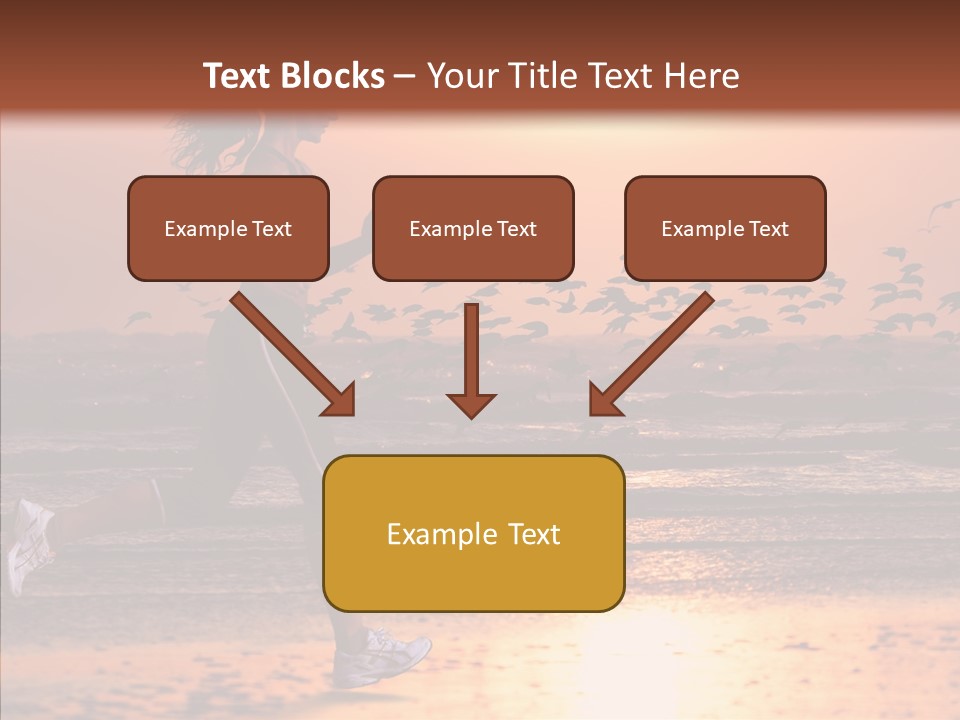 Text Blocks – Your Title Text Here

Example Text

Example Text

Example Text

Example Text